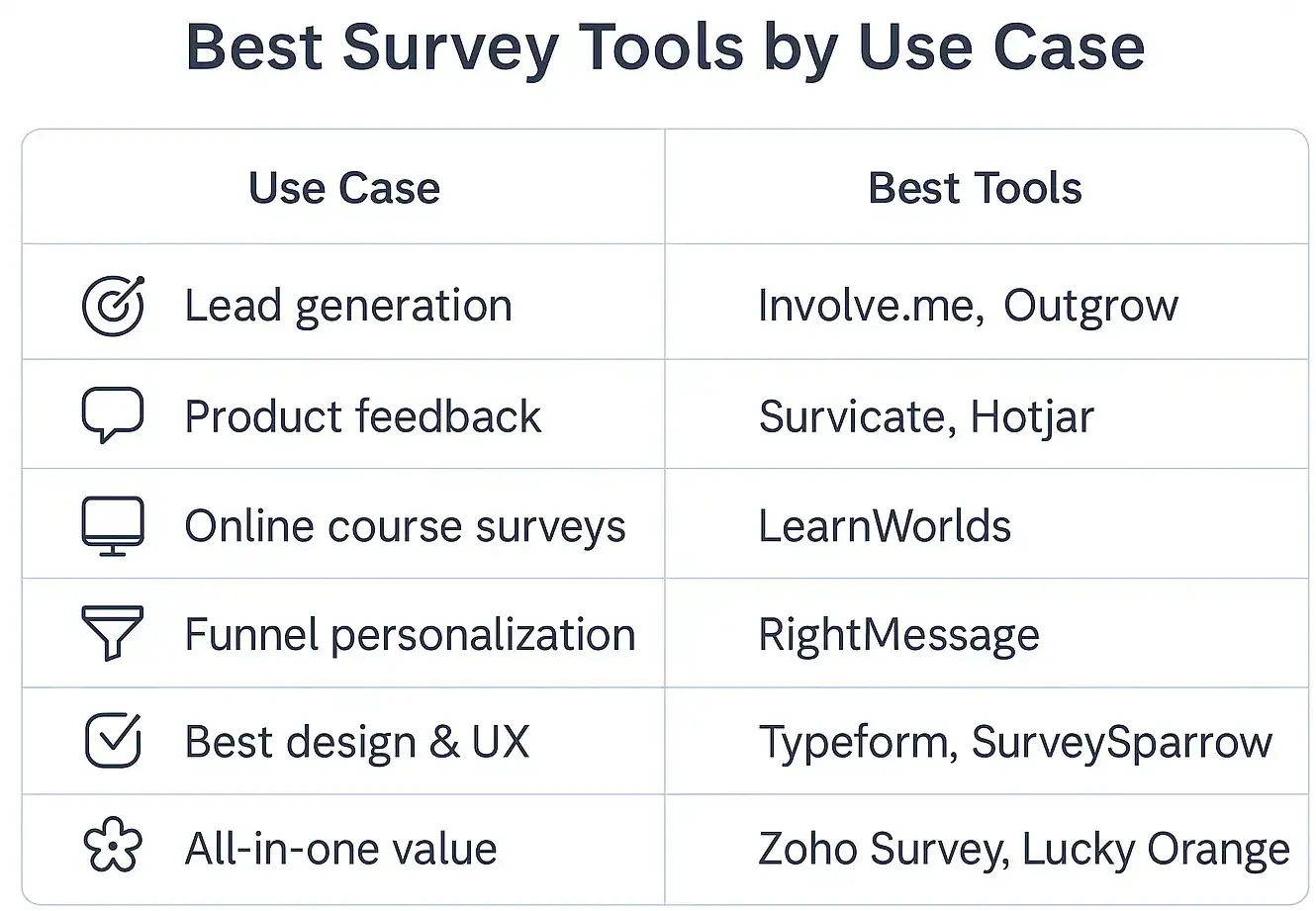 Best Survey Tools by Use Case

| Use Case | Best Tools |
|---|---|
| Lead generation | Involve.me, Outgrow |
| Product feedback | Survicate, Hotjar |
| Online course surveys | LearnWorlds |
| Funnel personalization | RightMessage |
| Best design & UX | Typeform, SurveySparrow |
| All-in-one value | Zoho Survey, Lucky Orange |